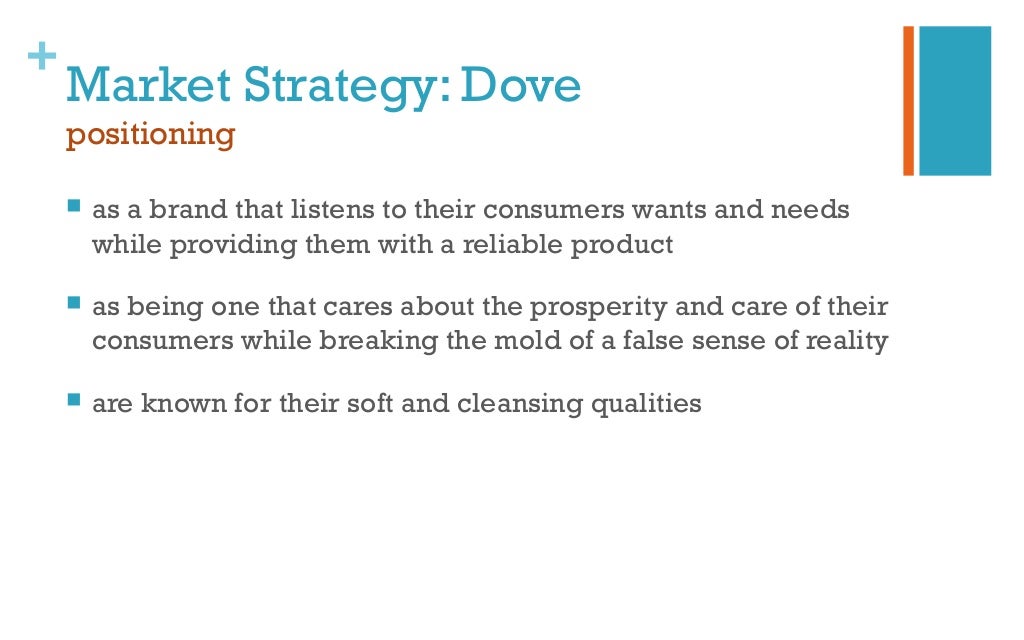 + Market Strategy: Dove
positioning

- as a brand that listens to their consumers wants and needs while providing them with a reliable product
- as being one that cares about the prosperity and care of their consumers while breaking the mold of a false sense of reality
- are known for their soft and cleansing qualities